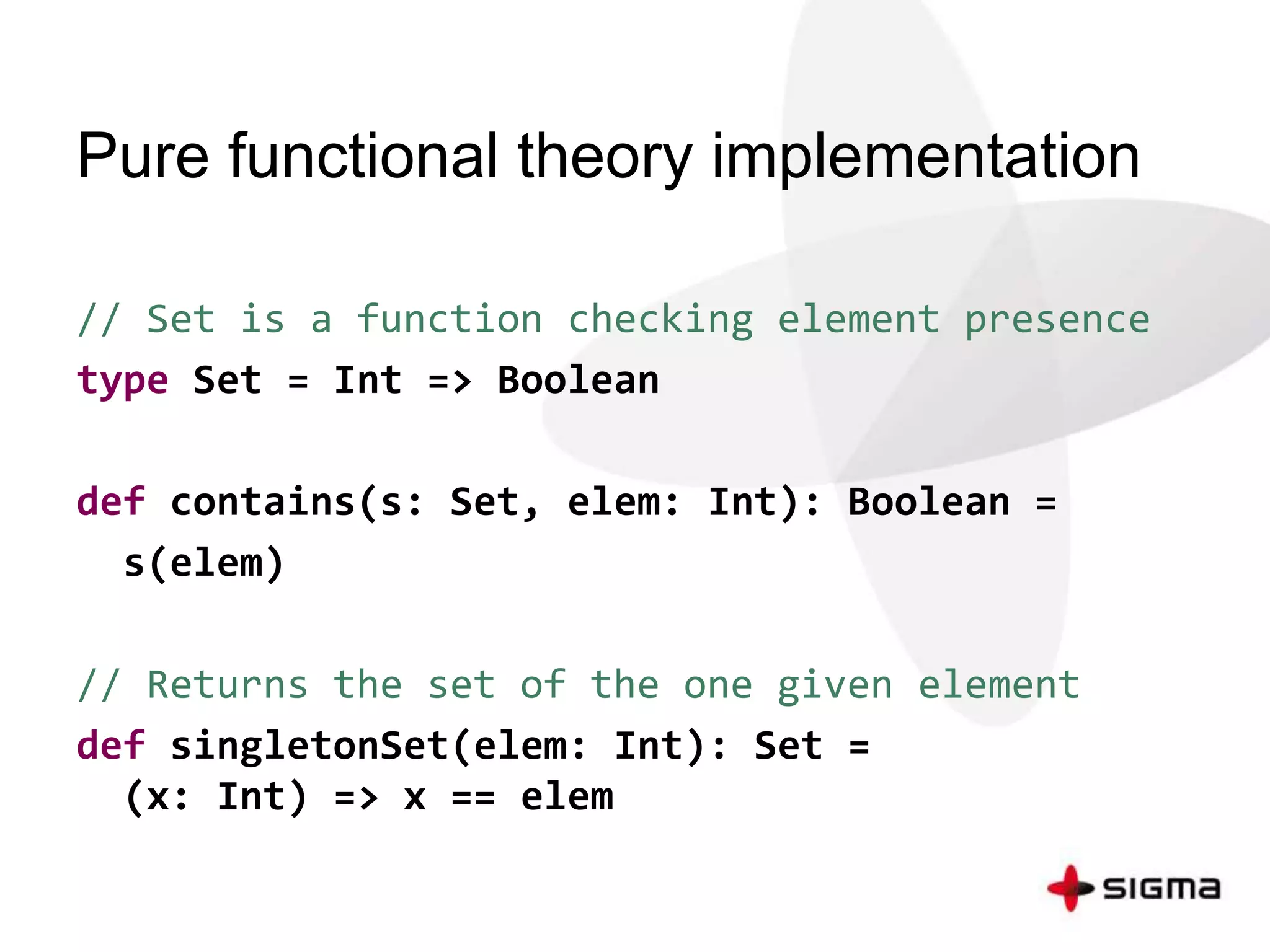 Pure functional theory implementation

// Set is a function checking element presence
type Set = Int => Boolean

def contains(s: Set, elem: Int): Boolean =
  s(elem)

// Returns the set of the one given element
def singletonSet(elem: Int): Set =
  (x: Int) => x == elem

SIGMA